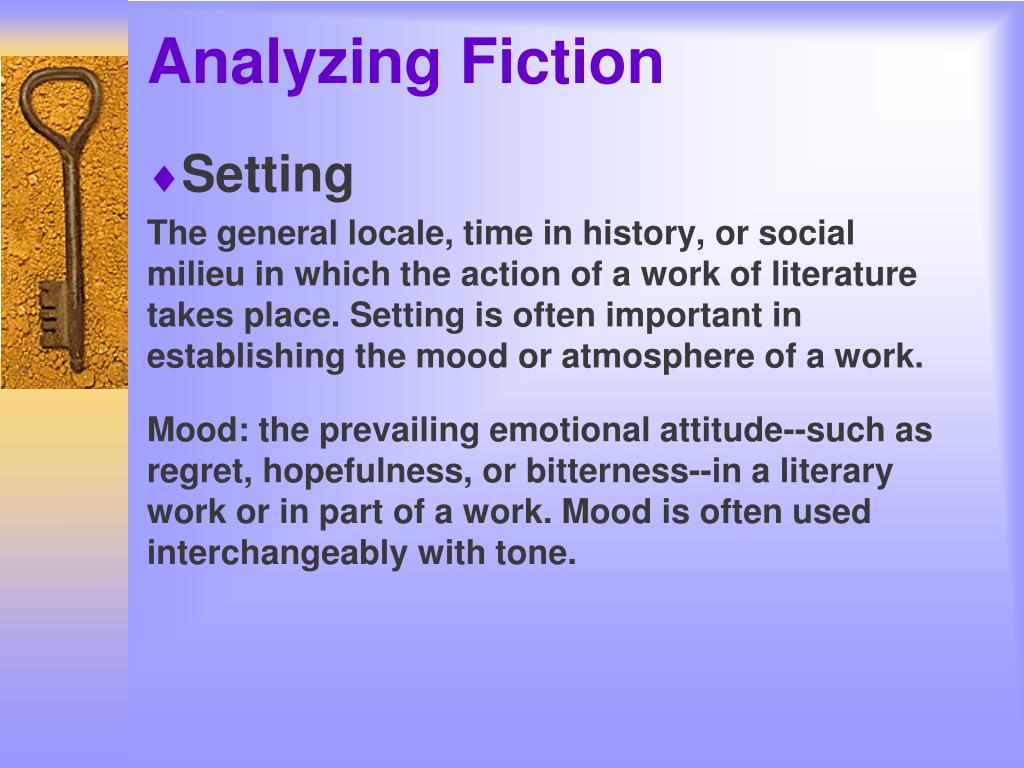 Analyzing Fiction

♦Setting

The general locale, time in history, or social milieu in which the action of a work of literature takes place. Setting is often important in establishing the mood or atmosphere of a work.

Mood: the prevailing emotional attitude--such as regret, hopefulness, or bitterness--in a literary work or in part of a work. Mood is often used interchangeably with tone.